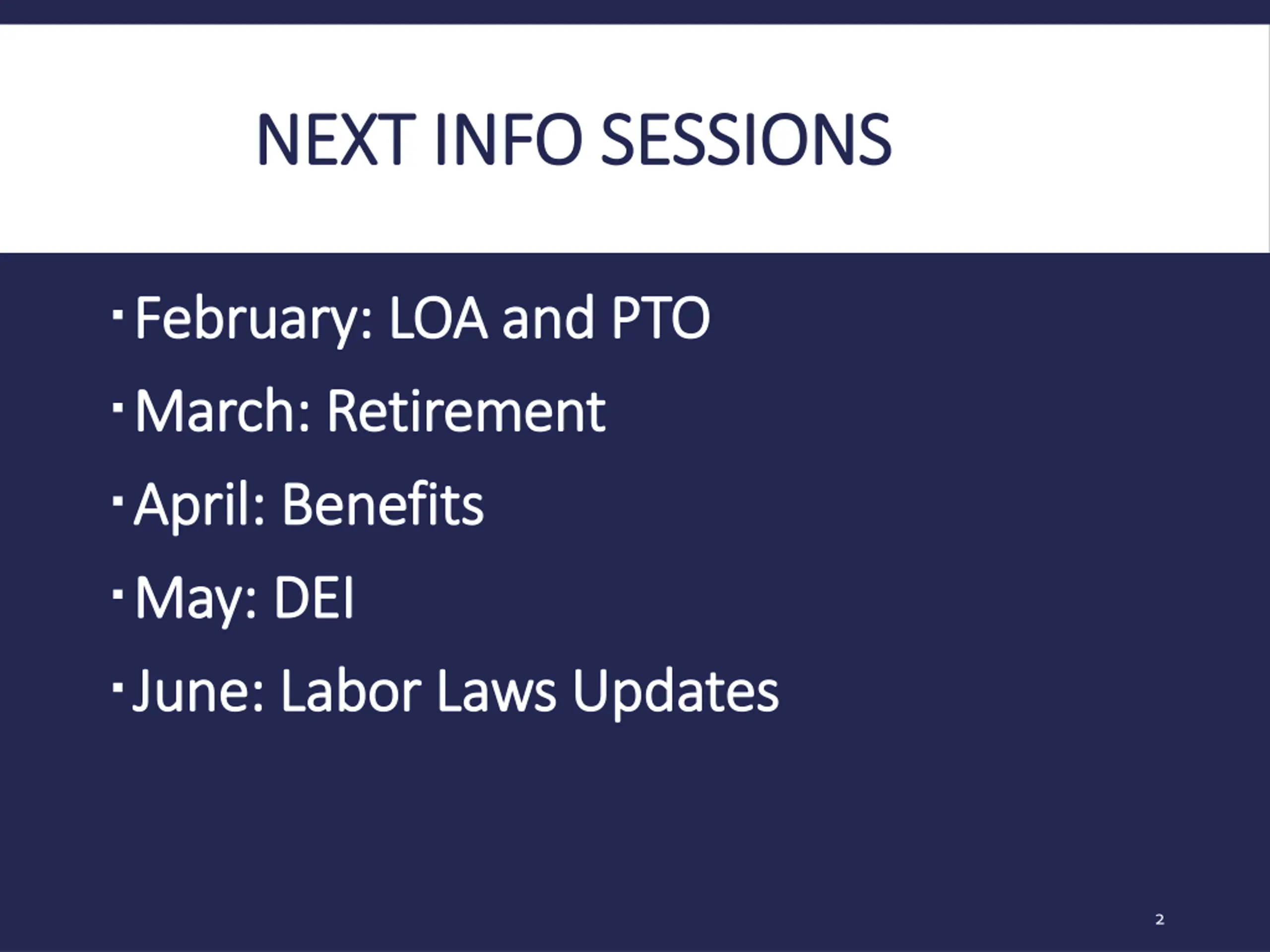 NEXT INFO SESSIONS

▪ February: LOA and PTO

▪ March: Retirement

▪ April: Benefits

▪ May: DEI

▪ June: Labor Laws Updates

2